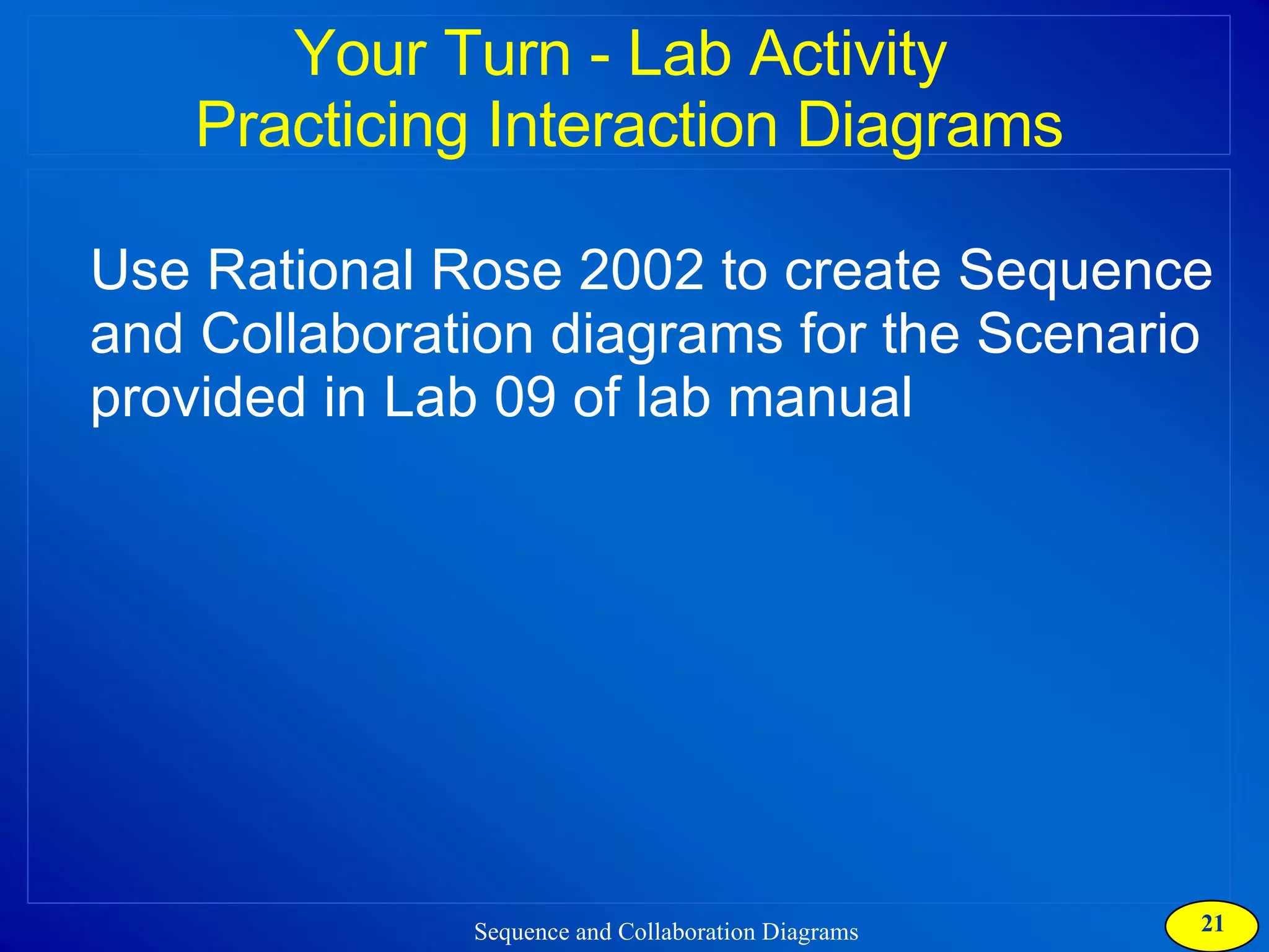 Your Turn - Lab Activity
Practicing Interaction Diagrams

Use Rational Rose 2002 to create Sequence and Collaboration diagrams for the Scenario provided in Lab 09 of lab manual

Sequence and Collaboration Diagrams

21